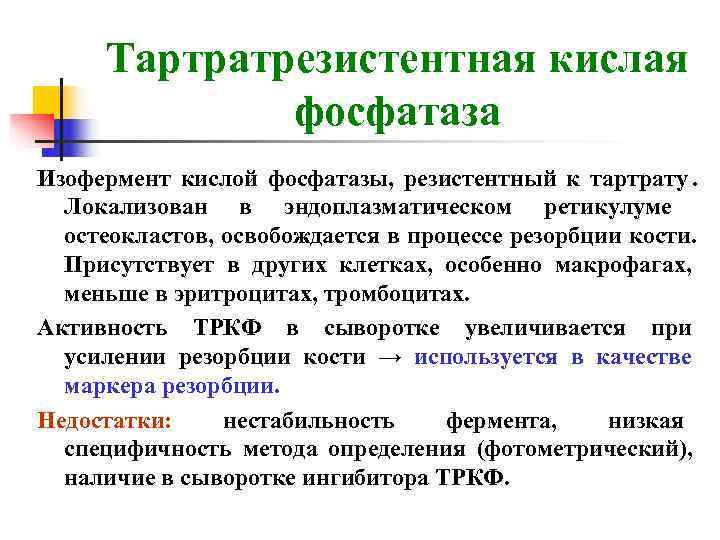 Тартратрезистентная кислая фосфатаза

Изофермент кислой фосфатазы, резистентный к тартрату. Локализован в эндоплазматическом ретикулуме остеокластов, освобождается в процессе резорбции кости. Присутствует в других клетках, особенно макрофагах, меньше в эритроцитах, тромбоцитах.

Активность ТРКФ в сыворотке увеличивается при усилении резорбции кости → используется в качестве маркера резорбции.

Недостатки: нестабильность фермента, низкая специфичность метода определения (фотометрический), наличие в сыворотке ингибитора ТРКФ.